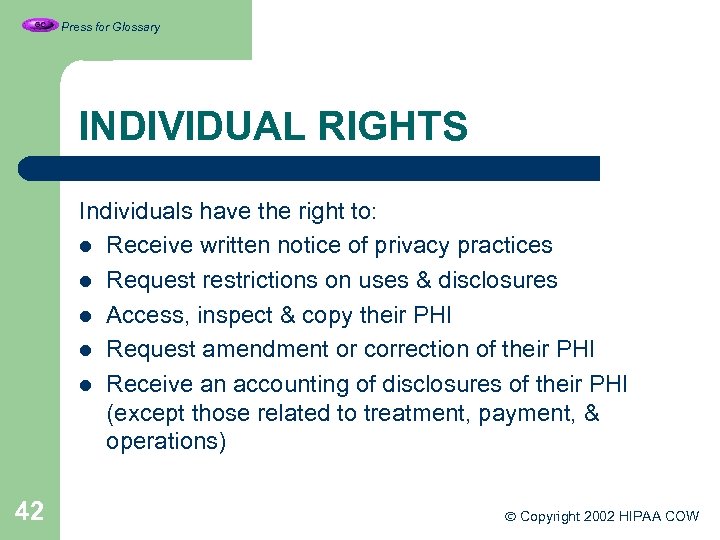 GO Press for Glossary

INDIVIDUAL RIGHTS

Individuals have the right to:
- Receive written notice of privacy practices
- Request restrictions on uses & disclosures
- Access, inspect & copy their PHI
- Request amendment or correction of their PHI
- Receive an accounting of disclosures of their PHI (except those related to treatment, payment, & operations)

42

© Copyright 2002 HIPAA COW